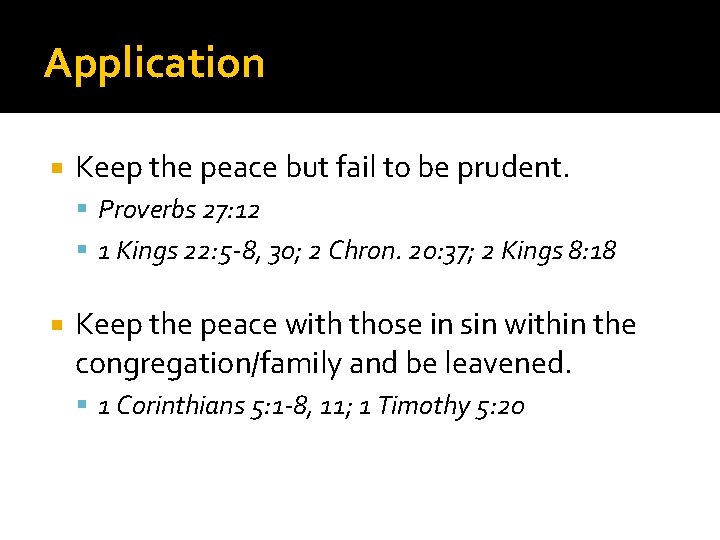 Application

Keep the peace but fail to be prudent.

Proverbs 27:12

1 Kings 22:5-8, 30; 2 Chron. 20:37; 2 Kings 8:18

Keep the peace with those in sin within the congregation/family and be leavened.

1 Corinthians 5:1-8, 11; 1 Timothy 5:20